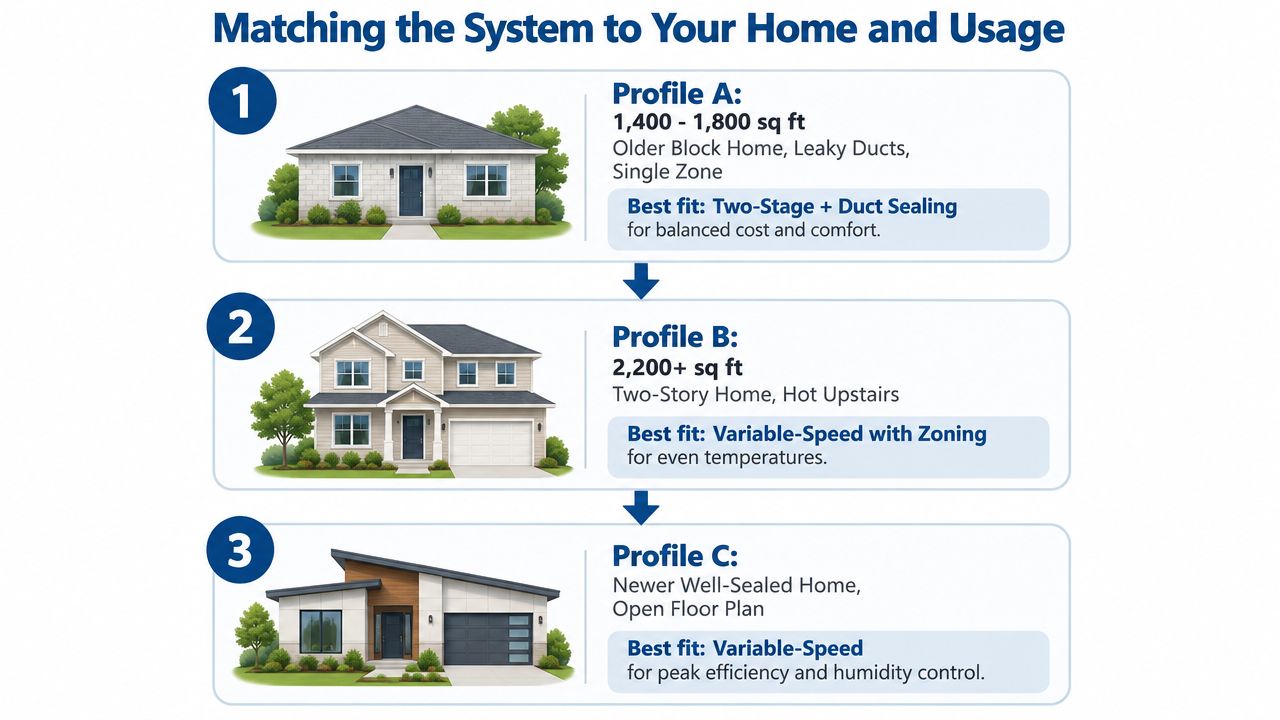 Matching the System to Your Home and Usage

1

Profile A:
1,400 - 1,800 sq ft
Older Block Home, Leaky Ducts, Single Zone

Best fit: Two-Stage + Duct Sealing
for balanced cost and comfort.

2

Profile B:
2,200+ sq ft
Two-Story Home, Hot Upstairs

Best fit: Variable-Speed with Zoning
for even temperatures.

3

Profile C:
Newer Well-Sealed Home, Open Floor Plan

Best fit: Variable-Speed
for peak efficiency and humidity control.